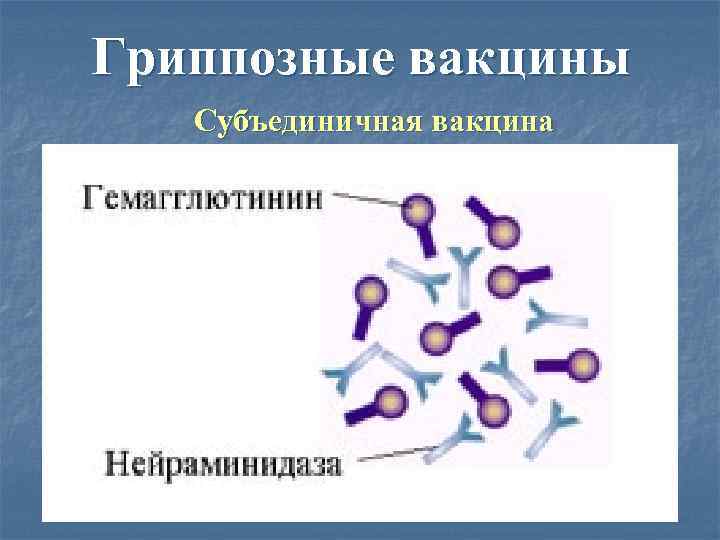 Гриппозные вакцины

Субъединичная вакцина

Гемагглютинин

Нейраминидаза